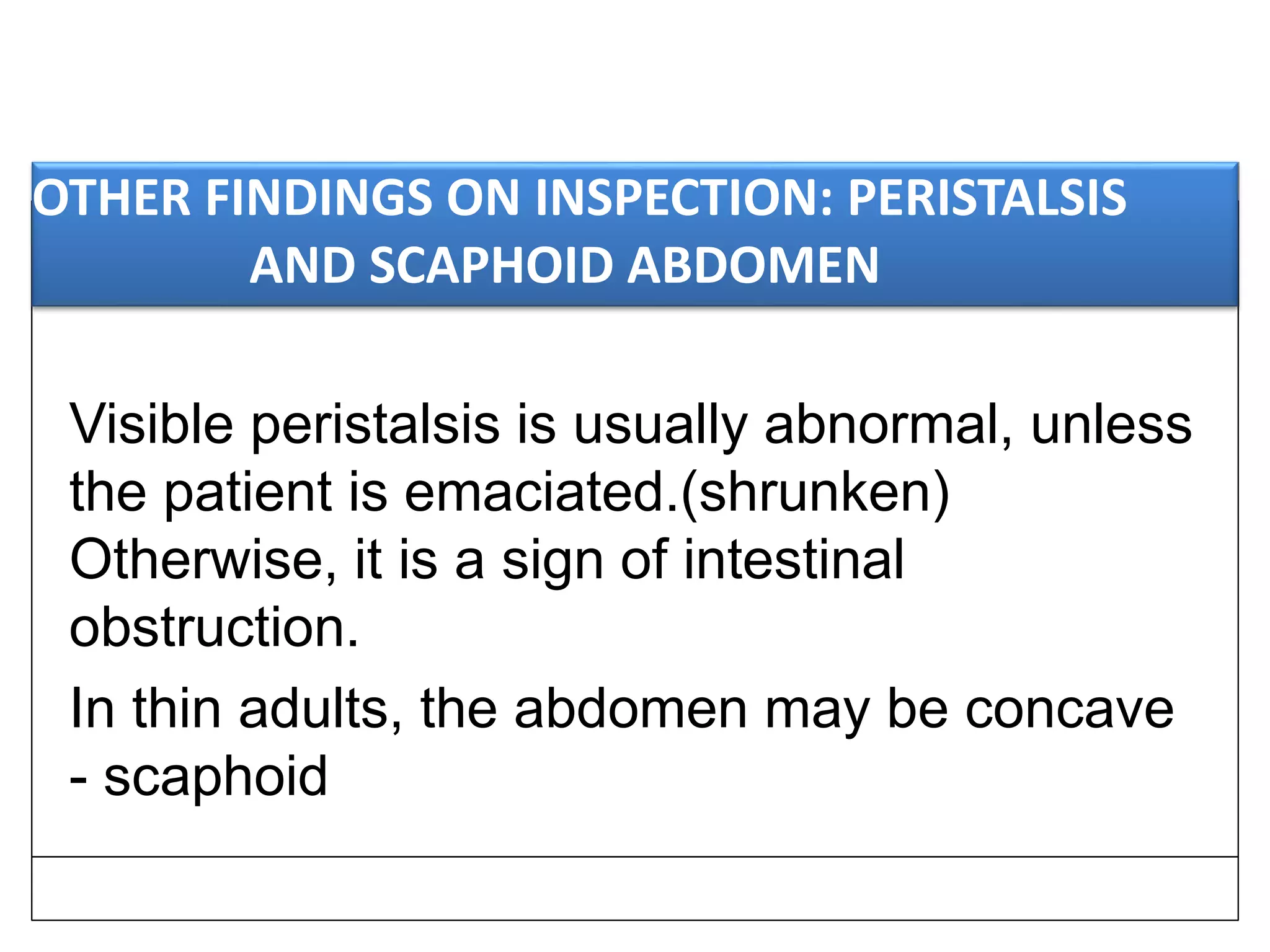 OTHER FINDINGS ON INSPECTION: PERISTALSIS AND SCAPHOID ABDOMEN

Visible peristalsis is usually abnormal, unless the patient is emaciated.(shrunken) Otherwise, it is a sign of intestinal obstruction.

In thin adults, the abdomen may be concave - scaphoid